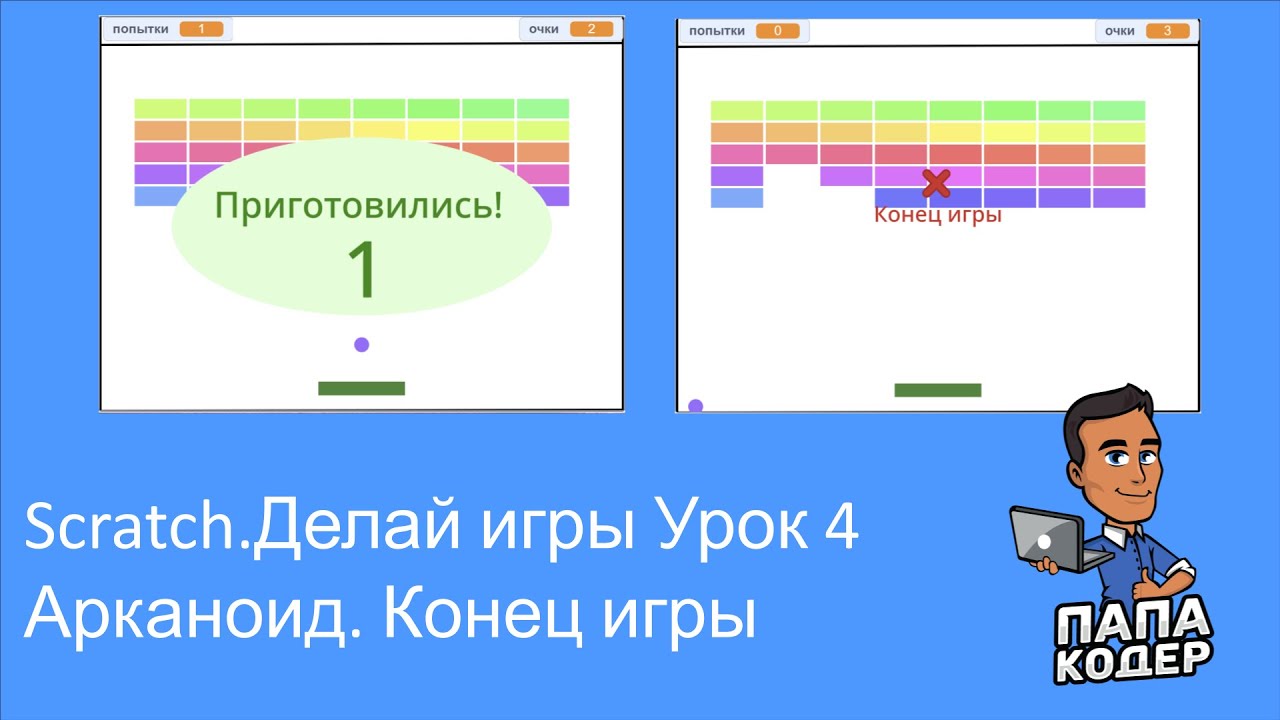 попытки 1

очки 2

Приготовились!
1

попытки 0

очки 3

Конец игры

Scratch.Делай игры Урок 4
Арканоид. Конец игры

ПАПА
КОДЕР